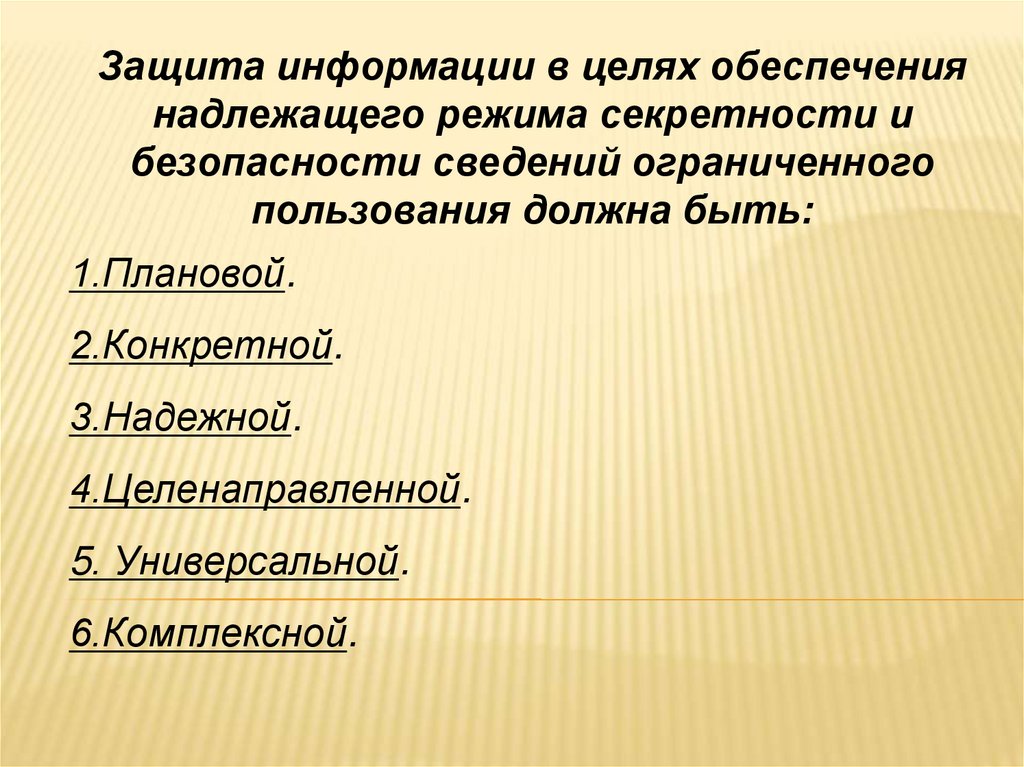 Защита информации в целях обеспечения надлежащего режима секретности и безопасности сведений ограниченного пользования должна быть:

1.Плановой.

2.Конкретной.

3.Надежной.

4.Целенаправленной.

5. Универсальной.

6.Комплексной.